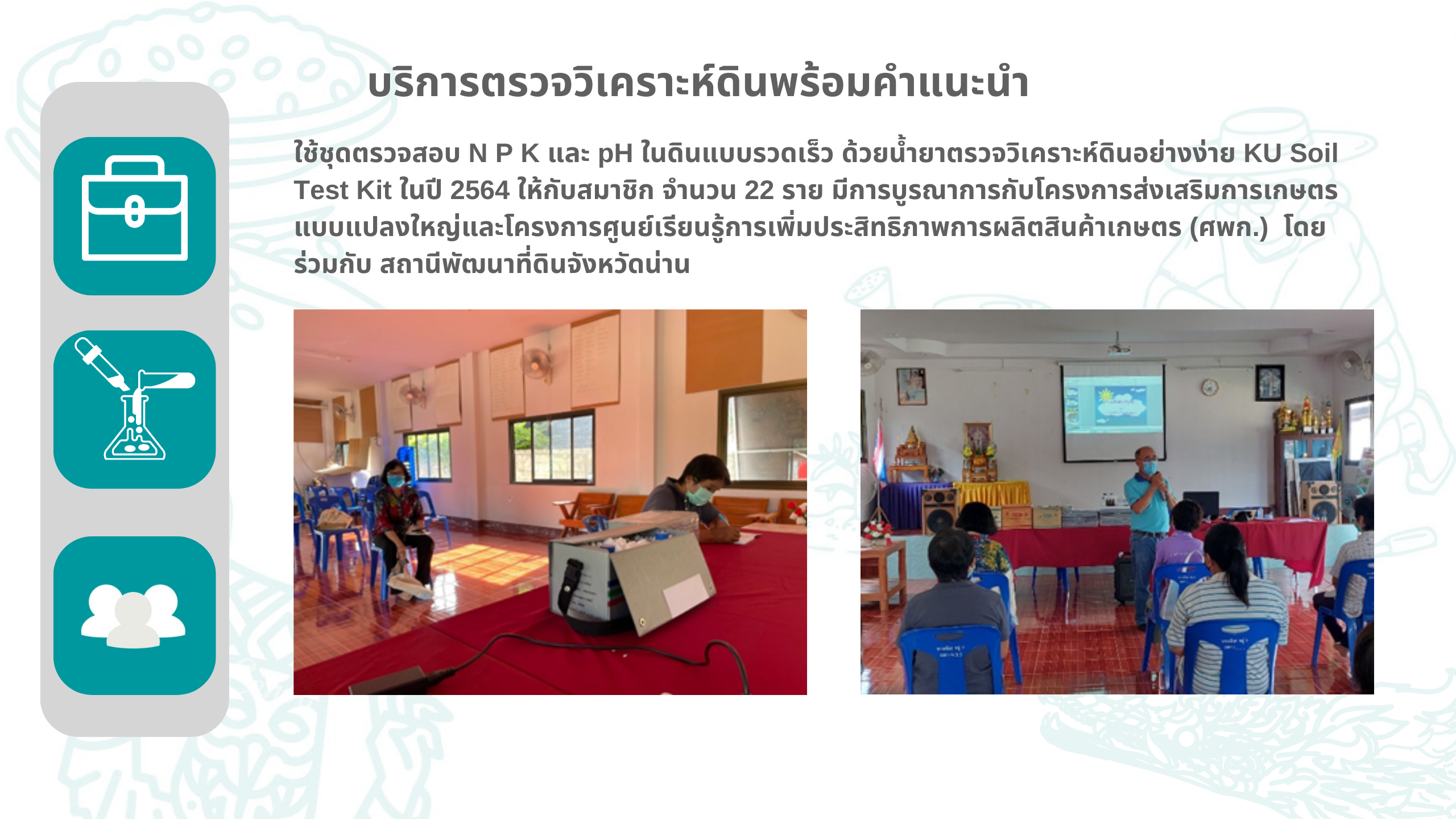 บริการตรวจวิเคราะห์ดินพร้อมคำแนะนำ

ใช้ชุดตรวจสอบ N P K และ pH ในดินแบบรวดเร็ว ด้วยน้ำยาตรวจวิเคราะห์ดินอย่างง่าย KU Soil Test Kit ในปี 2564 ให้กับสมาชิก จำนวน 22 ราย มีการบูรณาการกับโครงการส่งเสริมการเกษตรแบบแปลงใหญ่และโครงการศูนย์เรียนรู้การเพิ่มประสิทธิภาพการผลิตสินค้าเกษตร (ศพก.) โดยร่วมกับ สถานีพัฒนาที่ดินจังหวัดน่าน